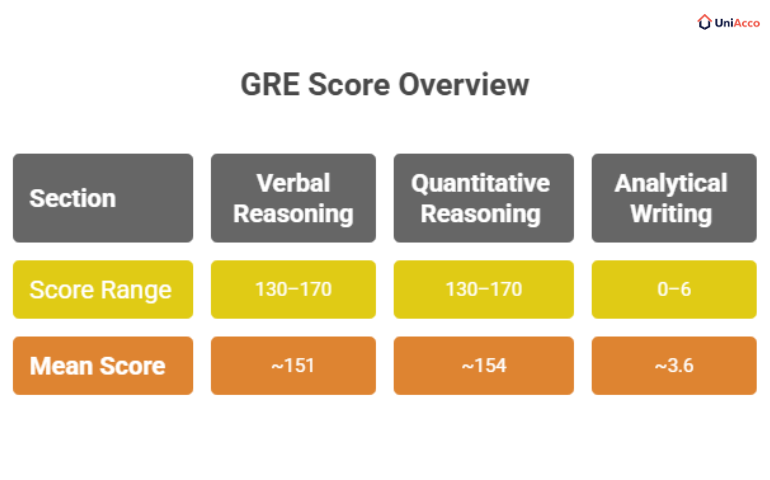 UniAcco

GRE Score Overview

| Section | Verbal Reasoning | Quantitative Reasoning | Analytical Writing |
|---|---|---|---|
| Score Range | 130–170 | 130–170 | 0–6 |
| Mean Score | ~151 | ~154 | ~3.6 |